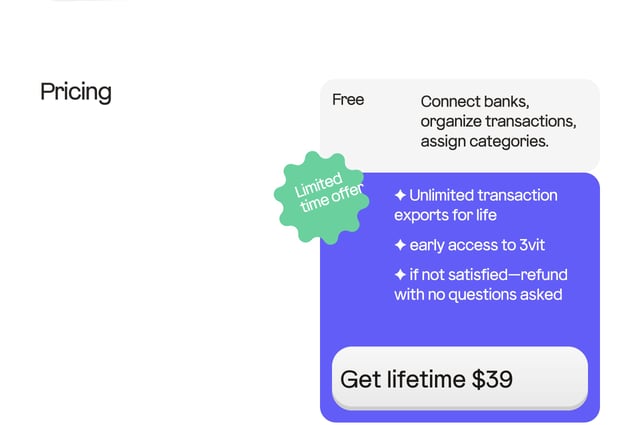 Pricing

Free

Connect banks, organize transactions, assign categories.

Limited time offer

✦ Unlimited transaction exports for life

✦ early access to 3vit

✦ if not satisfied—refund with no questions asked

Get lifetime $39